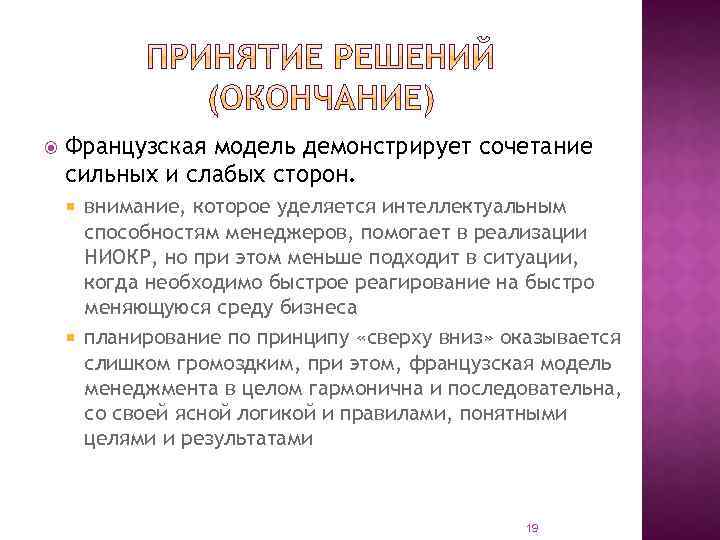 ПРИНЯТИЕ РЕШЕНИЙ (ОКОНЧАНИЕ)

Французская модель демонстрирует сочетание сильных и слабых сторон.

внимание, которое уделяется интеллектуальным способностям менеджеров, помогает в реализации НИОКР, но при этом меньше подходит в ситуации, когда необходимо быстрое реагирование на быстро меняющуюся среду бизнеса

планирование по принципу «сверху вниз» оказывается слишком громоздким, при этом, французская модель менеджмента в целом гармонична и последовательна, со своей ясной логикой и правилами, понятными целями и результатами

19